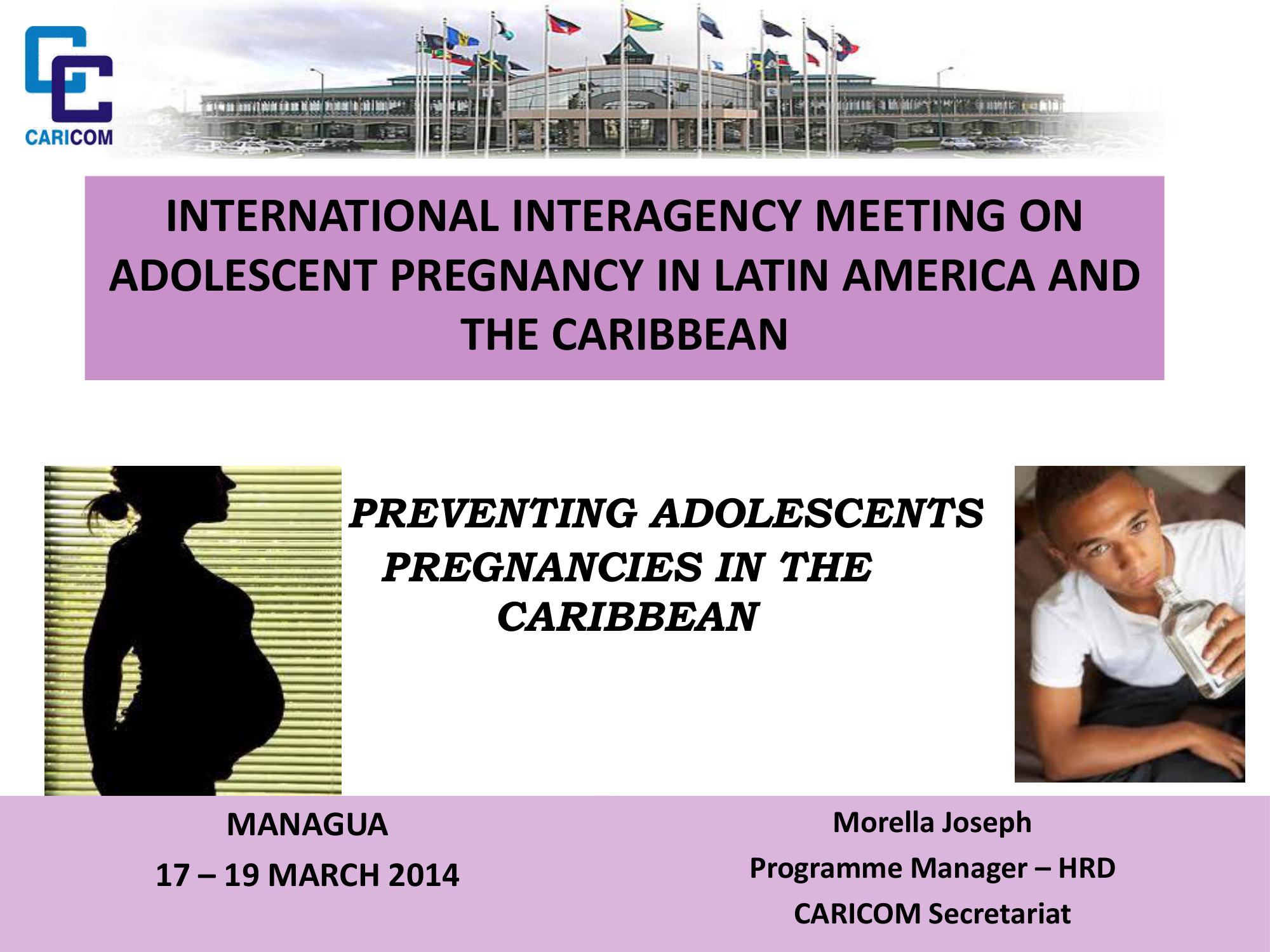 CARICOM

INTERNATIONAL INTERAGENCY MEETING ON ADOLESCENT PREGNANCY IN LATIN AMERICA AND THE CARIBBEAN

PREVENTING ADOLESCENTS PREGNANCIES IN THE CARIBBEAN

MANAGUA

17 – 19 MARCH 2014

Morella Joseph

Programme Manager – HRD

CARICOM Secretariat